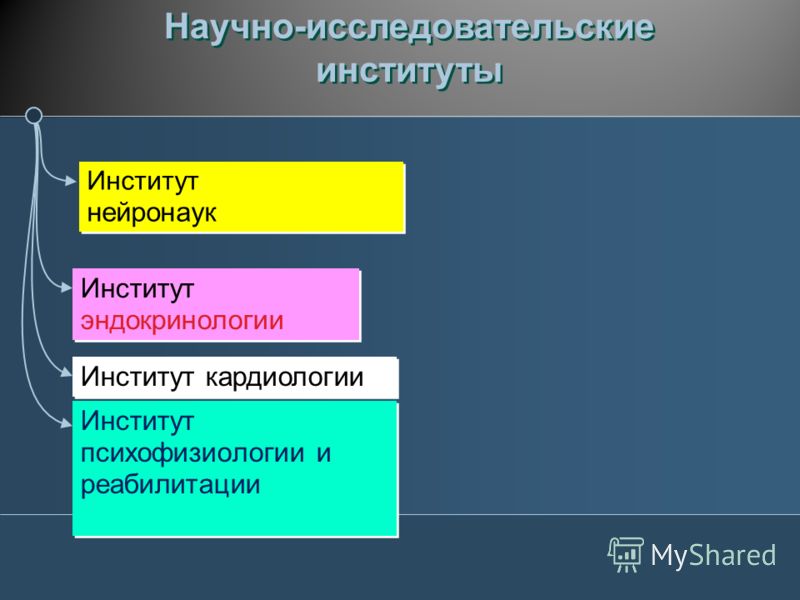 Научно-исследовательские институты

Институт нейронаук

Институт эндокринологии

Институт кардиологии

Институт психофизиологии и реабилитации

MyShared